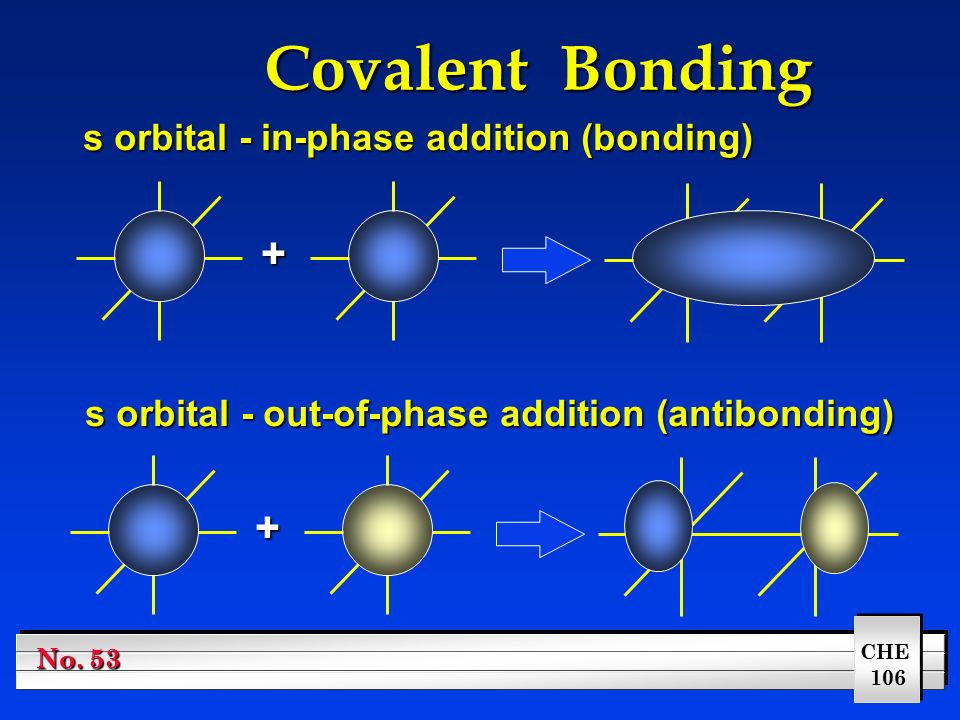 Covalent Bonding

s orbital - in-phase addition (bonding)

+

s orbital - out-of-phase addition (antibonding)

+

No. 53

CHE 106